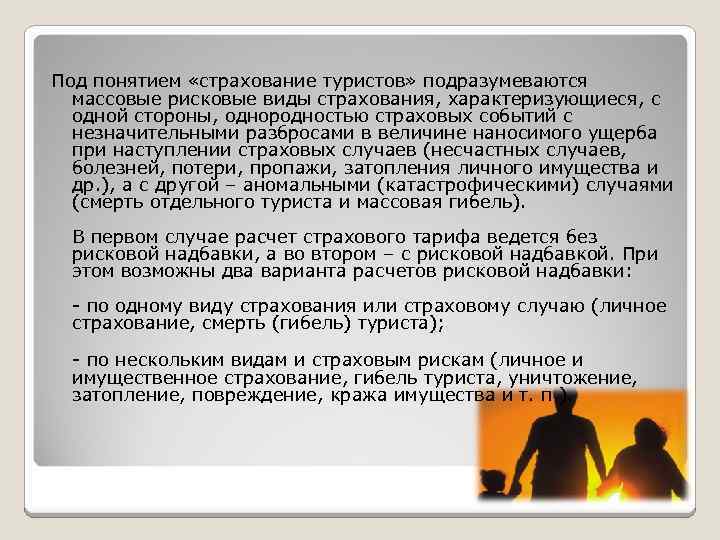 Под понятием «страхование туристов» подразумеваются массовые рисковые виды страхования, характеризующиеся, с одной стороны, однородностью страховых событий с незначительными разбросами в величине наносимого ущерба при наступлении страховых случаев (несчастных случаев, болезней, потери, пропажи, затопления личного имущества и др.), а с другой – аномальными (катастрофическими) случаями (смерть отдельного туриста и массовая гибель).

В первом случае расчет страхового тарифа ведется без рисковой надбавки, а во втором – с рисковой надбавкой. При этом возможны два варианта расчетов рисковой надбавки:

- по одному виду страхования или страховому случаю (личное страхование, смерть (гибель) туриста);

- по нескольким видам и страховым рискам (личное и имущественное страхование, гибель туриста, уничтожение, затопление, повреждение, кража имущества и т. п.).